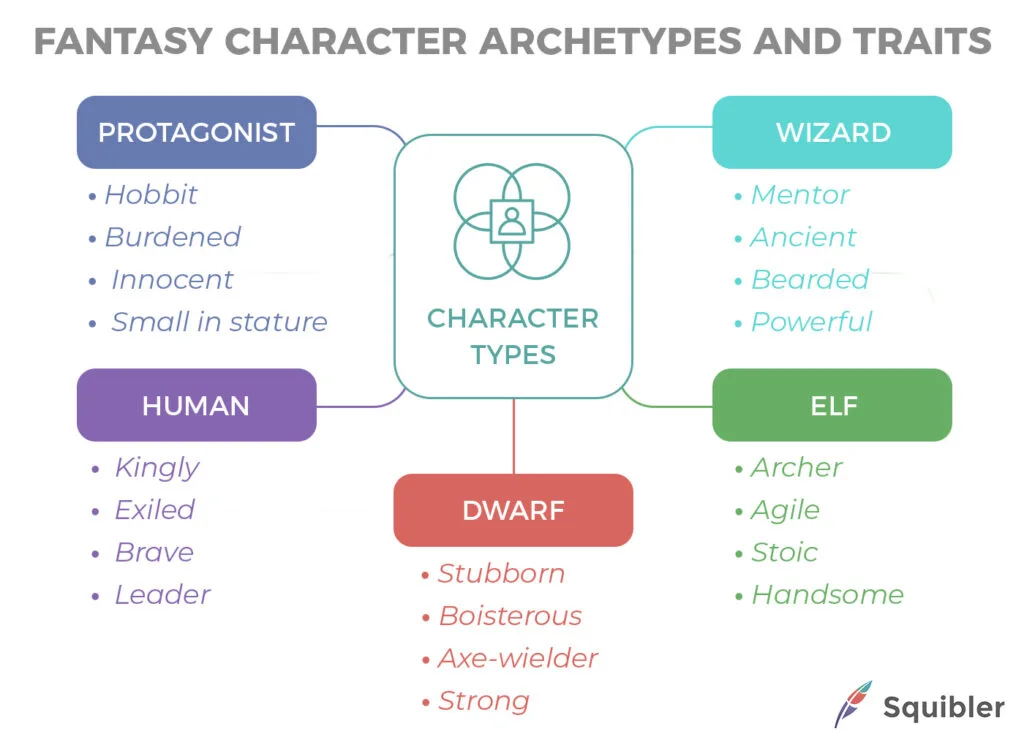 FANTASY CHARACTER ARCHETYPES AND TRAITS

PROTAGONIST
• Hobbit
• Burdened
• Innocent
• Small in stature

CHARACTER TYPES

WIZARD
• Mentor
• Ancient
• Bearded
• Powerful

HUMAN
• Kingly
• Exiled
• Brave
• Leader

DWARF
• Stubborn
• Boisterous
• Axe-wielder
• Strong

ELF
• Archer
• Agile
• Stoic
• Handsome

Squibler